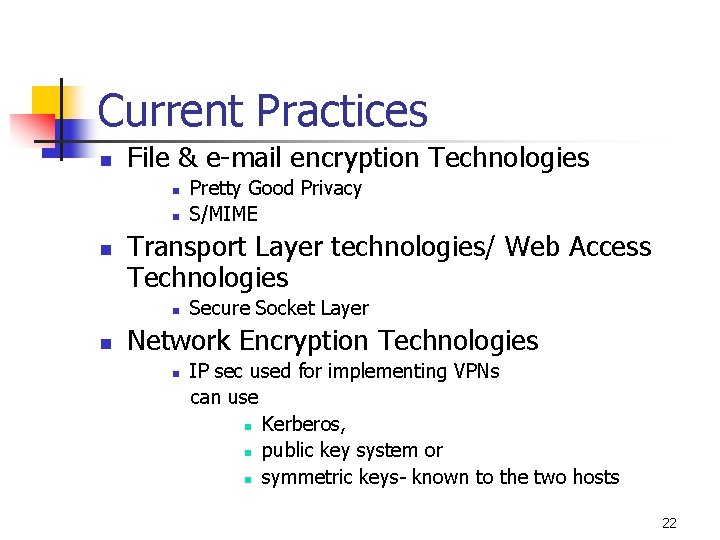 Current Practices

- File & e-mail encryption Technologies
  - Pretty Good Privacy
  - S/MIME
- Transport Layer technologies/ Web Access Technologies
  - Secure Socket Layer
- Network Encryption Technologies
  - IP sec used for implementing VPNs can use
    - Kerberos,
    - public key system or
    - symmetric keys- known to the two hosts

22